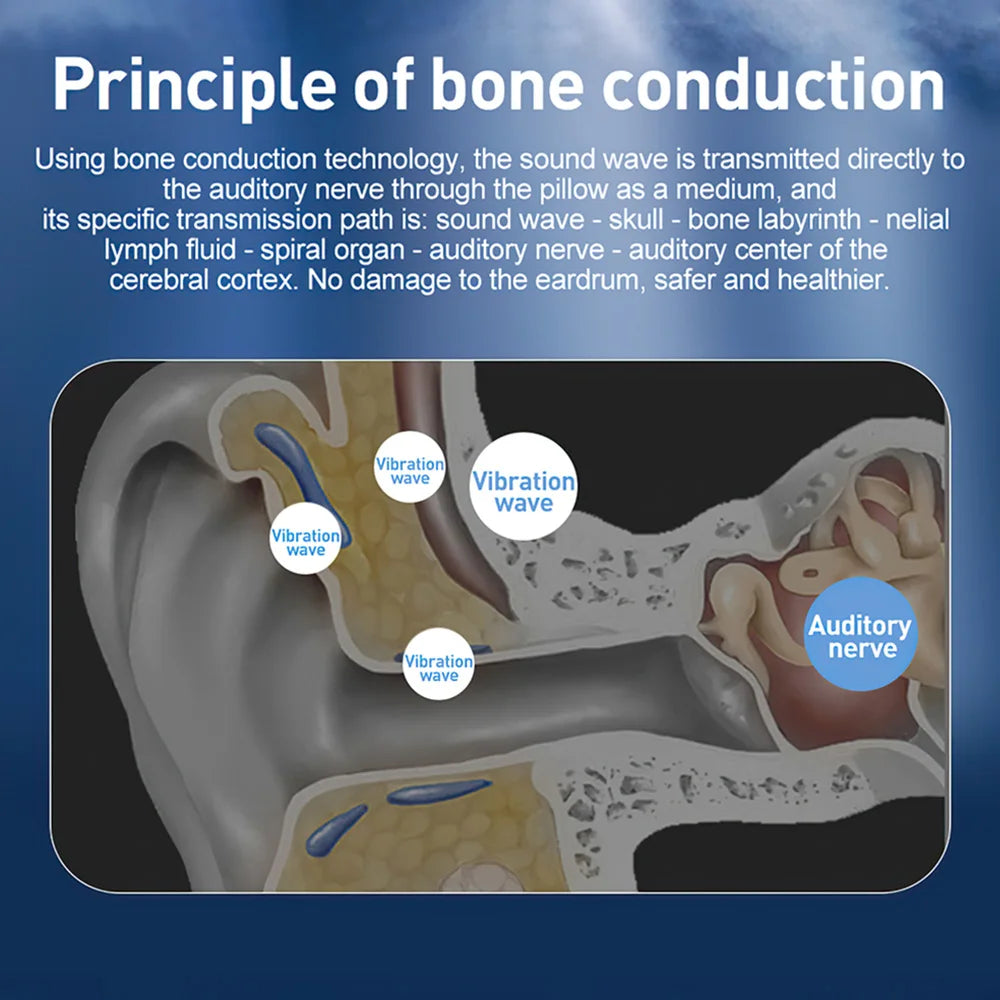 Principle of bone conduction

Using bone conduction technology, the sound wave is transmitted directly to the auditory nerve through the pillow as a medium, and its specific transmission path is: sound wave - skull - bone labyrinth - nelial lymph fluid - spiral organ - auditory nerve - auditory center of the cerebral cortex. No damage to the eardrum, safer and healthier.

Vibration wave

Vibration wave

Vibration wave

Vibration wave

Auditory nerve